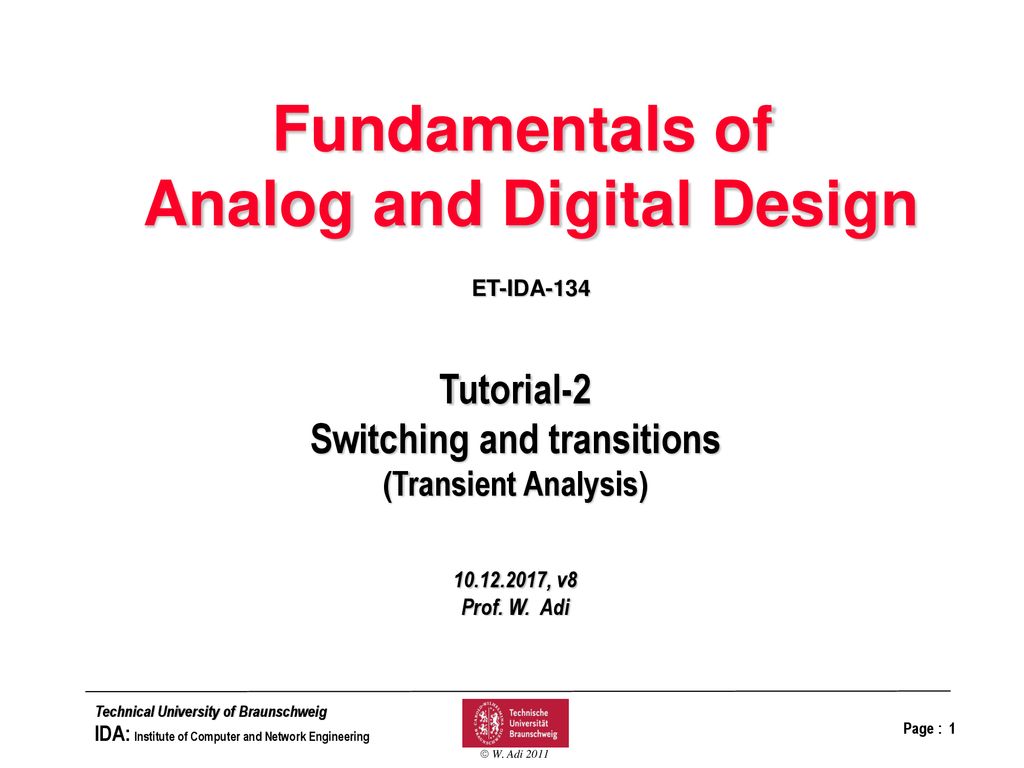 Fundamentals of
Analog and Digital Design

ET-IDA-134

Tutorial-2
Switching and transitions
(Transient Analysis)

10.12.2017, v8
Prof. W. Adi

Technical University of Braunschweig
IDA: Institute of Computer and Network Engineering

Technische Universität Braunschweig

© W. Adi 2011

Page : 1